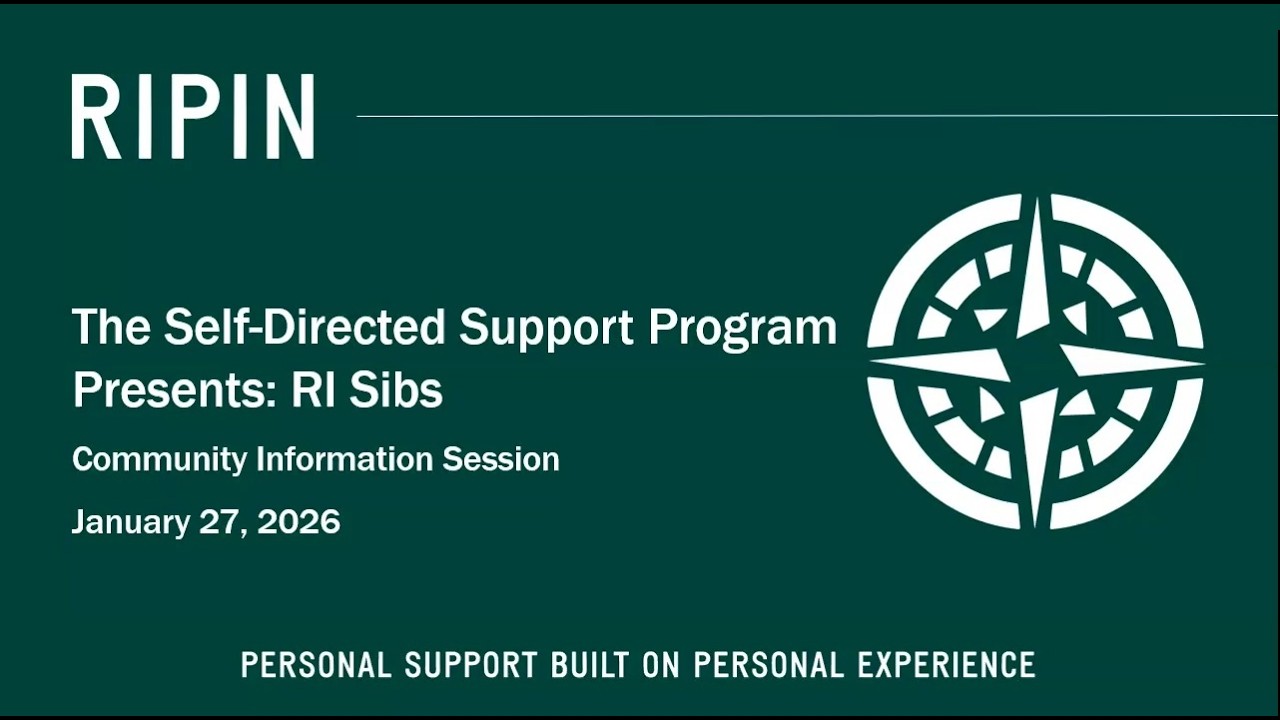 RIPIN

The Self-Directed Support Program Presents: RI Sibs

Community Information Session

January 27, 2026

PERSONAL SUPPORT BUILT ON PERSONAL EXPERIENCE